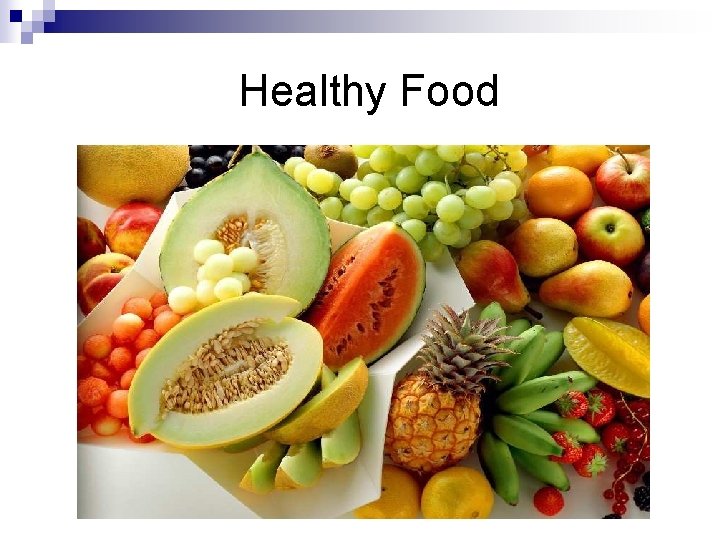 Healthy Food